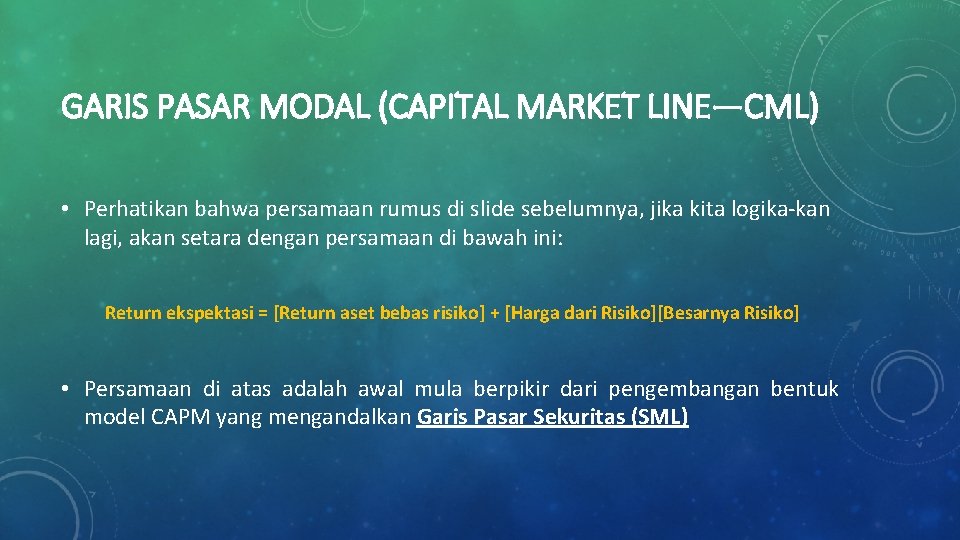 GARIS PASAR MODAL (CAPITAL MARKET LINE—CML)

• Perhatikan bahwa persamaan rumus di slide sebelumnya, jika kita logika-kan lagi, akan setara dengan persamaan di bawah ini:

Return ekspektasi = [Return aset bebas risiko] + [Harga dari Risiko][Besarnya Risiko]

• Persamaan di atas adalah awal mula berpikir dari pengembangan bentuk model CAPM yang mengandalkan Garis Pasar Sekuritas (SML)